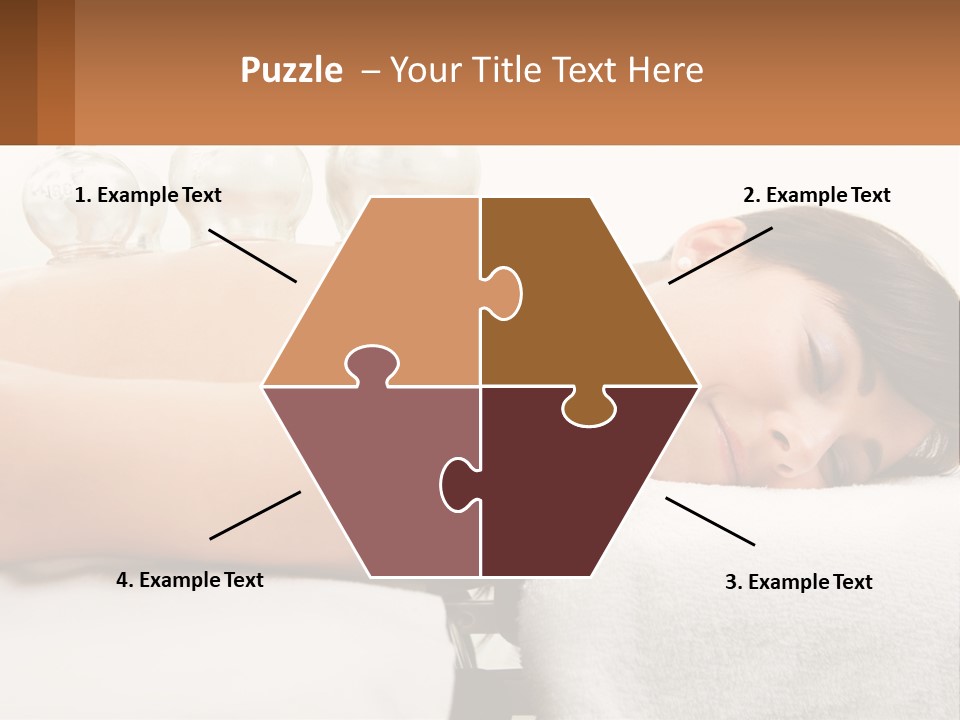 Puzzle – Your Title Text Here

1. Example Text

2. Example Text

4. Example Text

3. Example Text